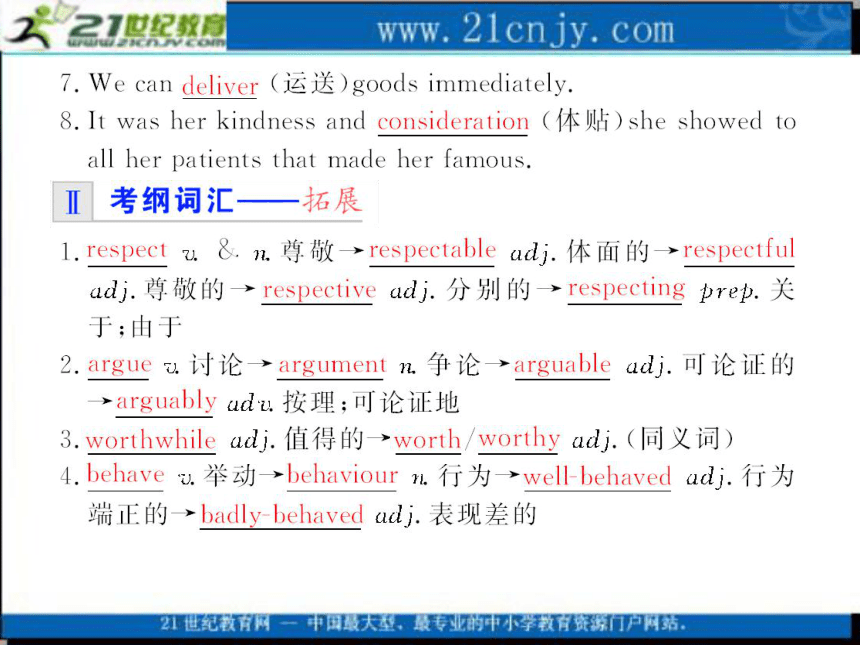 21世纪教育 www.21cnjy.com

www.21cnjy.com

7. We can deliver (运送) goods immediately.

8. It was her kindness and consideration (体贴) she showed to all her patients that made her famous.

Ⅱ 考纲词汇——拓展

1. respect v. & n. 尊敬→respectable adj. 体面的→respectful adj. 尊敬的→respective adj. 分别的→respecting prep. 关于；由于

2. argue v. 讨论→argument n. 争论→arguable adj. 可论证的→arguably adv. 按理；可论证地

3. worthwhile adj. 值得的→worth/worthy adj. (同义词)

4. behave v. 举动→behaviour n. 行为→well-behaved adj. 行为端正的→badly-behaved adj. 表现差的

21世纪教育网 — 中国最大型、最专业的中小学教育资源门户网站。